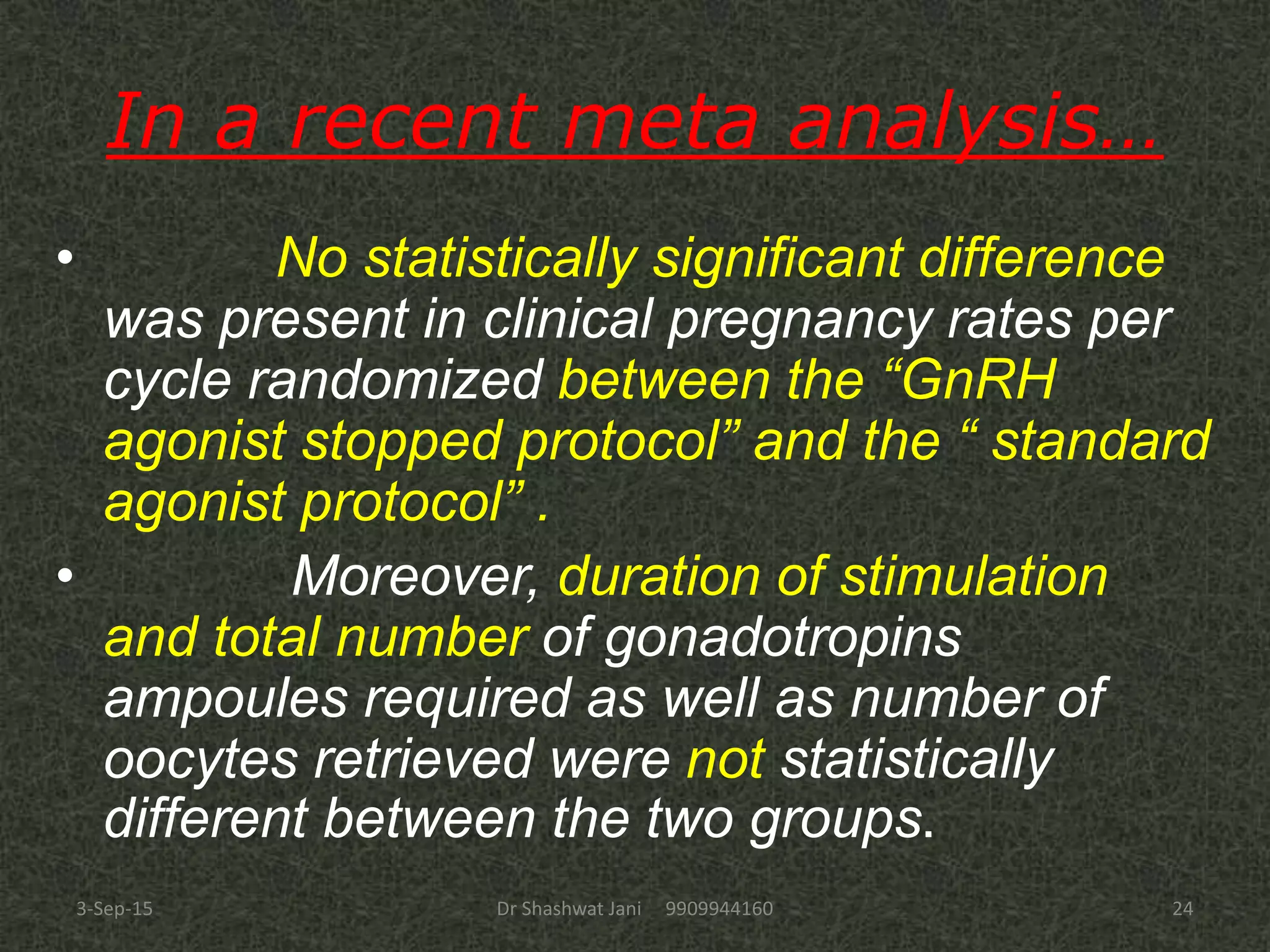 In a recent meta analysis…

• No statistically significant difference was present in clinical pregnancy rates per cycle randomized between the “GnRH agonist stopped protocol” and the “ standard agonist protocol” .

• Moreover, duration of stimulation and total number of gonadotropins ampoules required as well as number of oocytes retrieved were not statistically different between the two groups.

3-Sep-15 Dr Shashwat Jani 9909944160 24